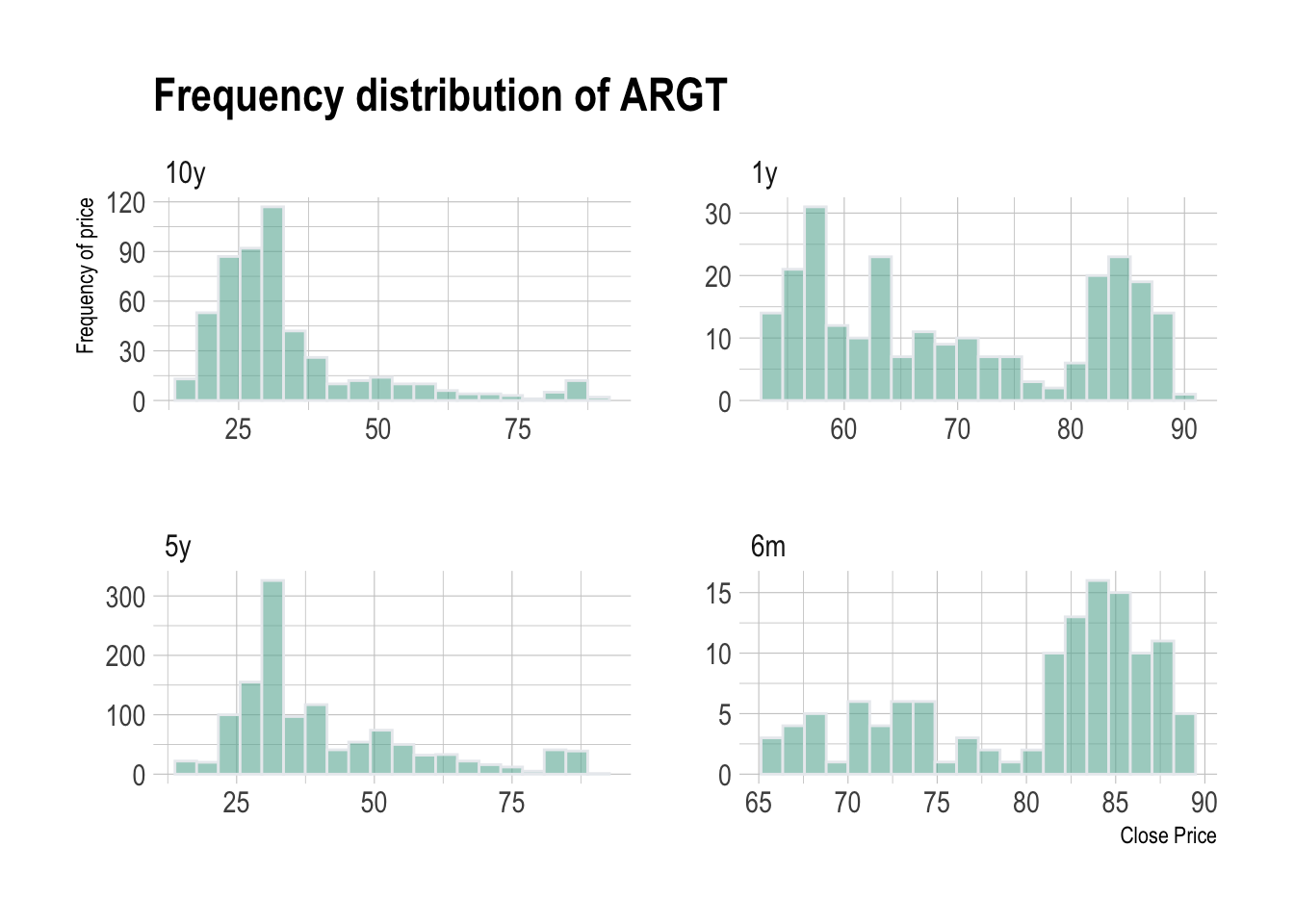 Frequency distribution of ARGT

10y

Frequency of price

120
90
60
30
0

25 50 75

1y

30
20
10
0

60 70 80 90

5y

300
200
100
0

25 50 75

6m

15
10
5
0

65 70 75 80 85 90

Close Price